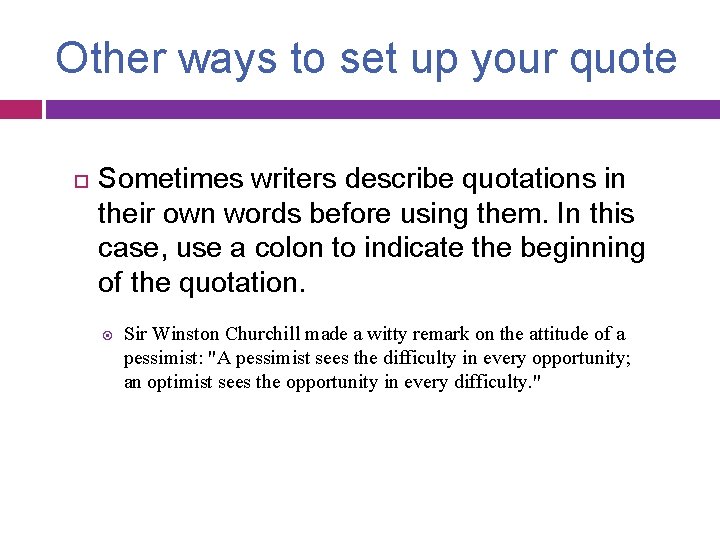 Other ways to set up your quote

Sometimes writers describe quotations in their own words before using them. In this case, use a colon to indicate the beginning of the quotation.

Sir Winston Churchill made a witty remark on the attitude of a pessimist: "A pessimist sees the difficulty in every opportunity; an optimist sees the opportunity in every difficulty."